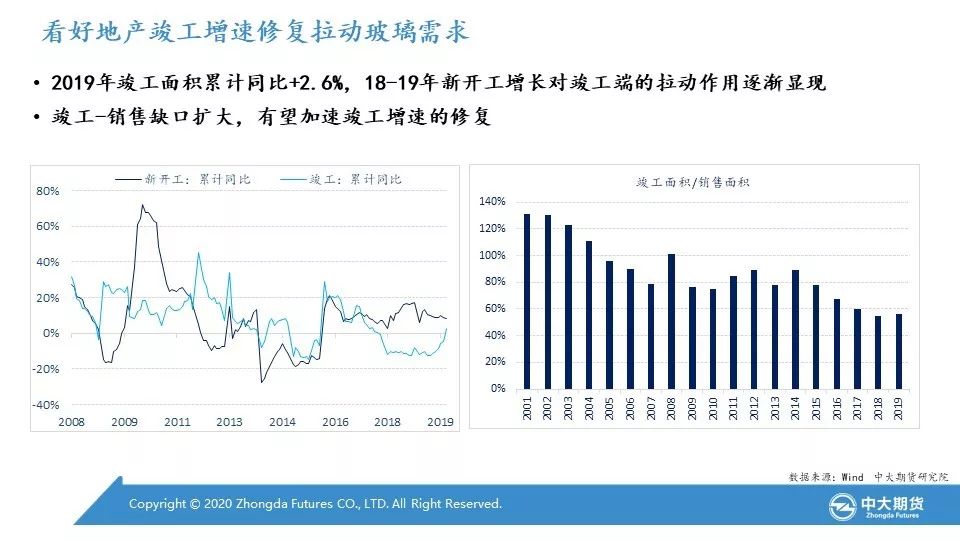 看好地产竣工增速修复拉动玻璃需求

• 2019年竣工面积累计同比+2.6%，18-19年新开工增长对竣工端的拉动作用逐渐显现
• 竣工-销售缺口扩大，有望加速竣工增速的修复

新开工：累计同比
竣工：累计同比

80%
60%
40%
20%
0%
-20%
-40%
2008
2009
2011
2013
2014
2016
2018
2019

竣工面积/销售面积

140%
120%
100%
80%
60%
40%
20%
0%
2001
2002
2003
2004
2005
2006
2007
2008
2009
2010
2011
2012
2013
2014
2015
2016
2017
2018
2019

数据来源：Wind 中大期货研究院

Copyright © 2020 Zhongda Futures CO., LTD. All Right Reserved.

中大期货
Zhongda Futures